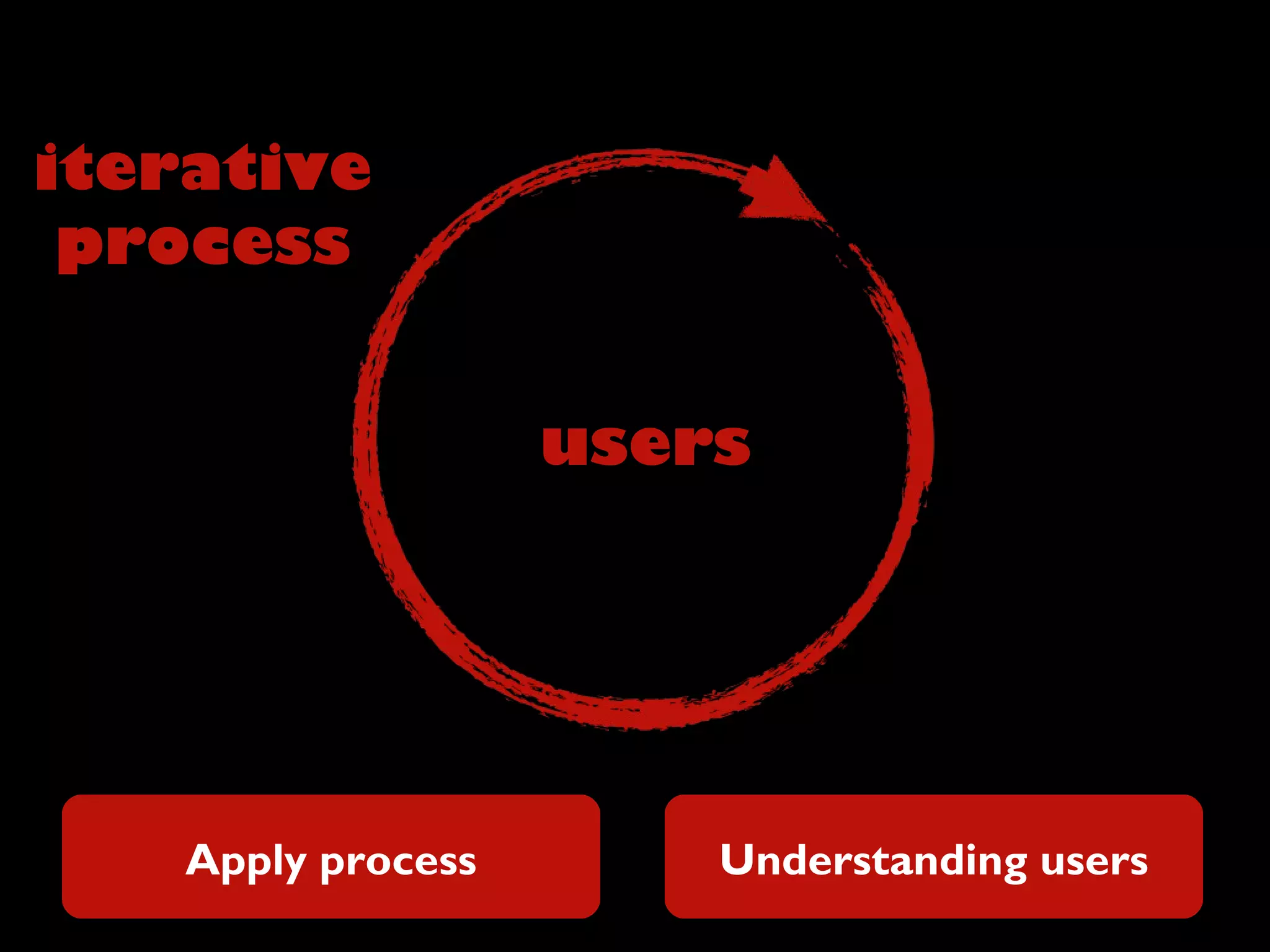 iterative process

users

Apply process

Understanding users